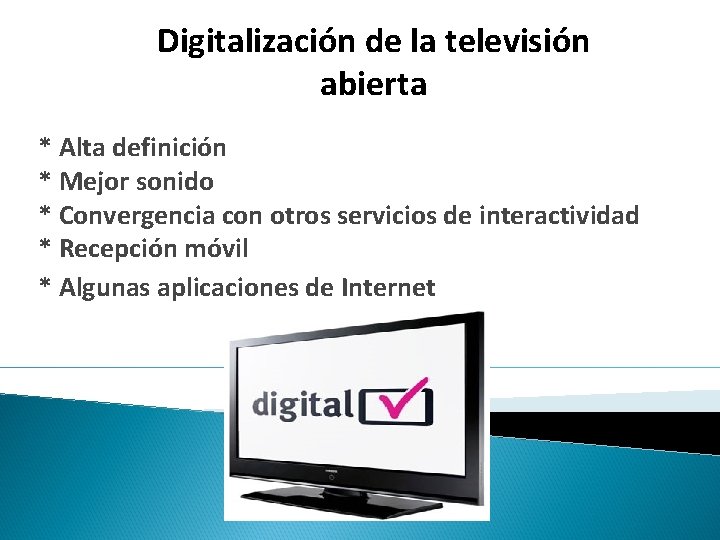 Digitalización de la televisión abierta

* Alta definición
* Mejor sonido
* Convergencia con otros servicios de interactividad
* Recepción móvil
* Algunas aplicaciones de Internet

digital